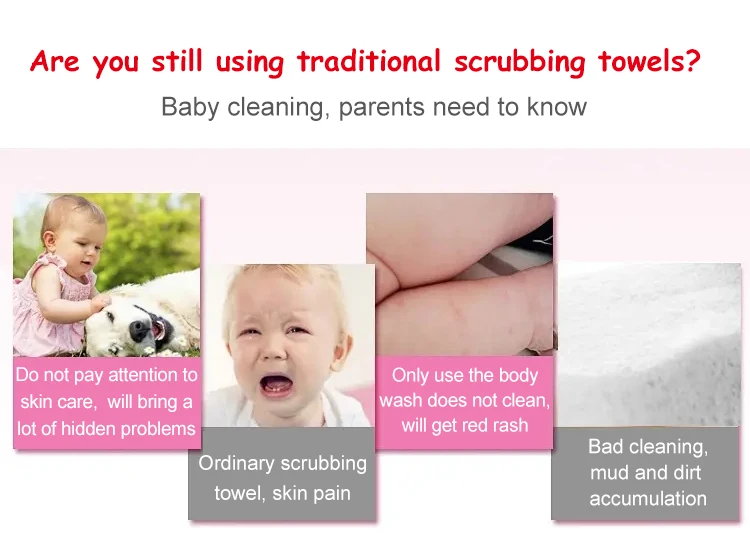 Are you still using traditional scrubbing towels?

Baby cleaning, parents need to know

Do not pay attention to skin care,  will bring a lot of hidden problems

Ordinary scrubbing towel, skin pain

Only use the body wash does not clean, will get red rash

Bad cleaning, mud and dirt accumulation